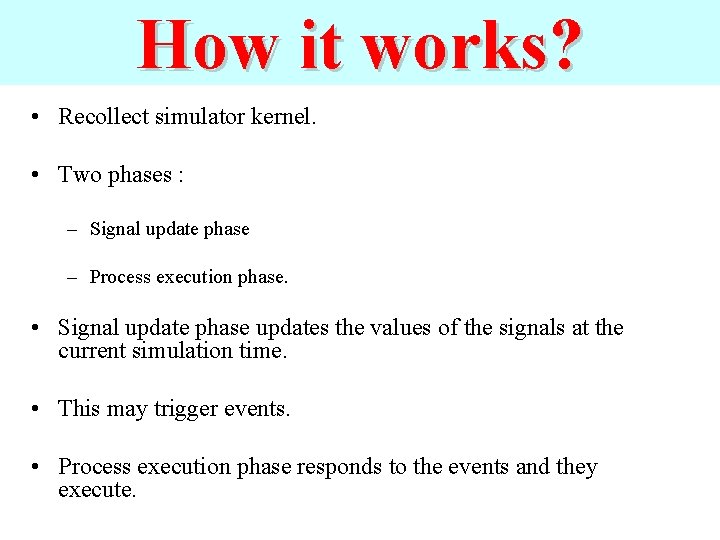 How it works?

• Recollect simulator kernel.

• Two phases :

– Signal update phase

– Process execution phase.

• Signal update phase updates the values of the signals at the current simulation time.

• This may trigger events.

• Process execution phase responds to the events and they execute.